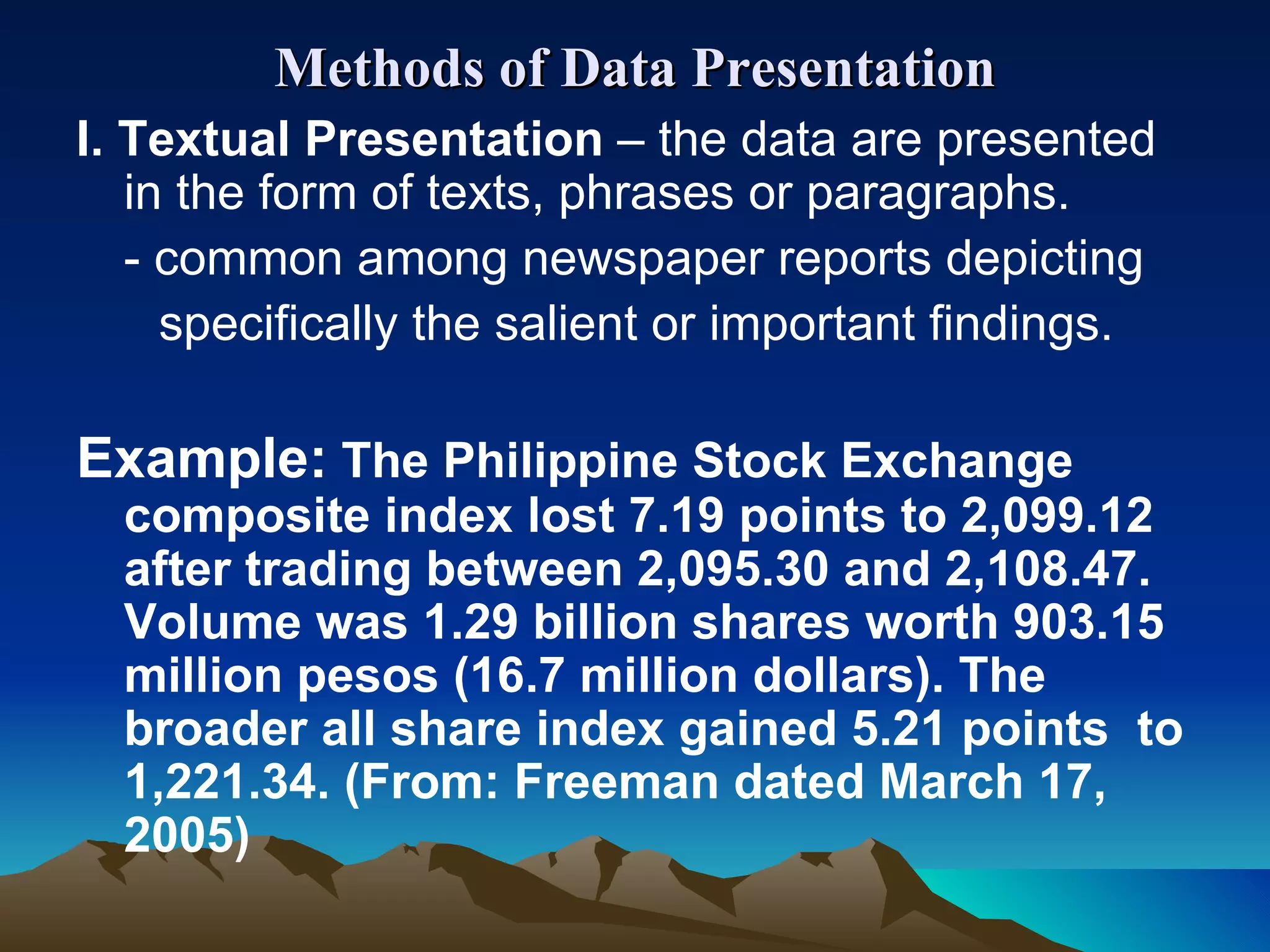 Methods of Data Presentation

I. Textual Presentation – the data are presented in the form of texts, phrases or paragraphs.

- common among newspaper reports depicting specifically the salient or important findings.

Example: The Philippine Stock Exchange composite index lost 7.19 points to 2,099.12 after trading between 2,095.30 and 2,108.47. Volume was 1.29 billion shares worth 903.15 million pesos (16.7 million dollars). The broader all share index gained 5.21 points to 1,221.34. (From: Freeman dated March 17, 2005)